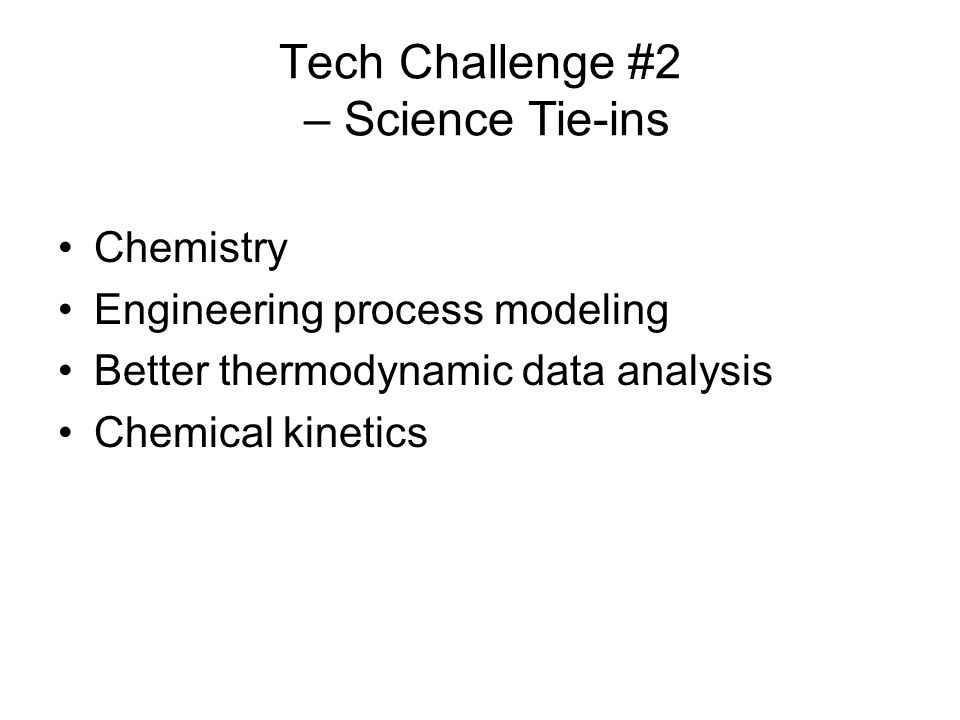 Tech Challenge #2
– Science Tie-ins

• Chemistry
• Engineering process modeling
• Better thermodynamic data analysis
• Chemical kinetics